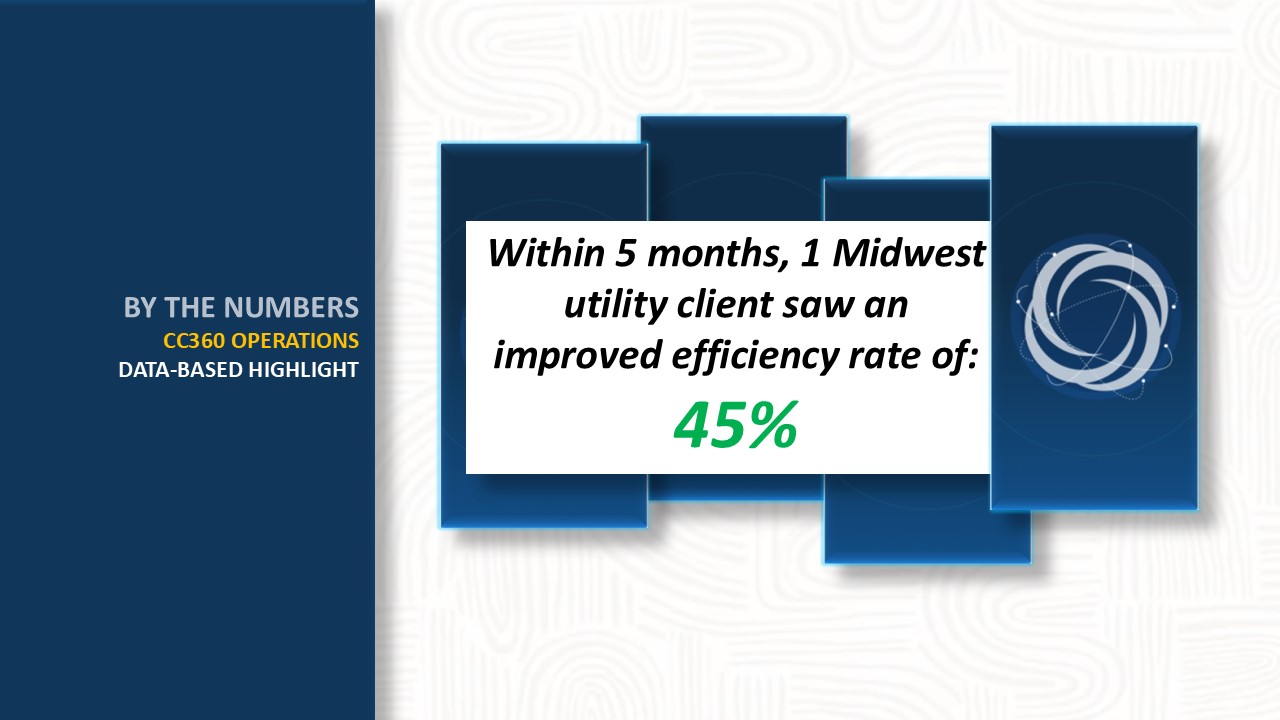 BY THE NUMBERS
CC360 OPERATIONS
DATA-BASED HIGHLIGHT

Within 5 months, 1 Midwest utility client saw an improved efficiency rate of:
45%